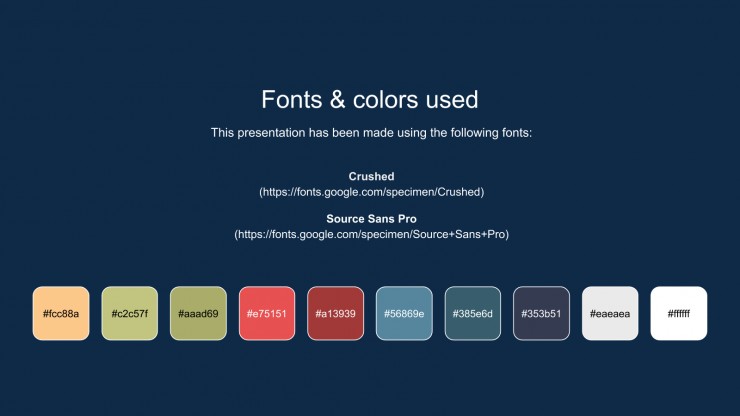 Fonts & colors used

This presentation has been made using the following fonts:

**Crushed**
(https://fonts.google.com/specimen/Crushed)

**Source Sans Pro**
(https://fonts.google.com/specimen/Source+Sans+Pro)

#fcc88a

#c2c57f

#aaad69

#e75151

#a13939

#56869e

#385e6d

#353b51

#eaeaea

#ffffff